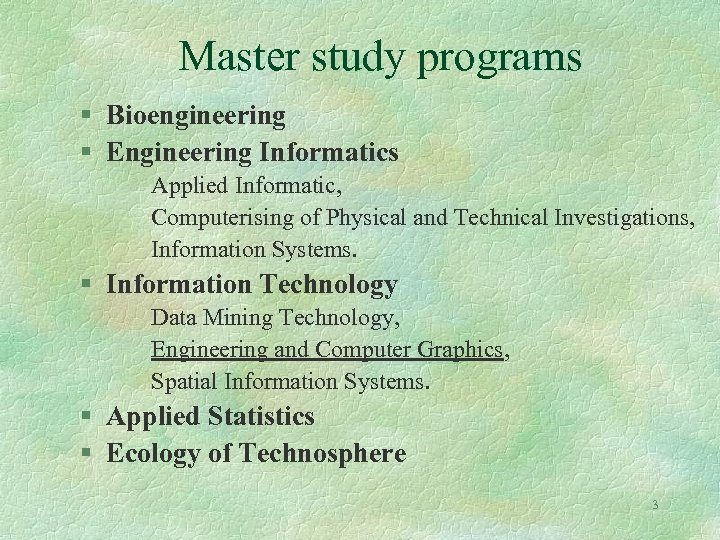 Master study programs

§ Bioengineering
§ Engineering Informatics
Applied Informatic,
Computerising of Physical and Technical Investigations,
Information Systems.
§ Information Technology
Data Mining Technology,
Engineering and Computer Graphics,
Spatial Information Systems.
§ Applied Statistics
§ Ecology of Technosphere

3